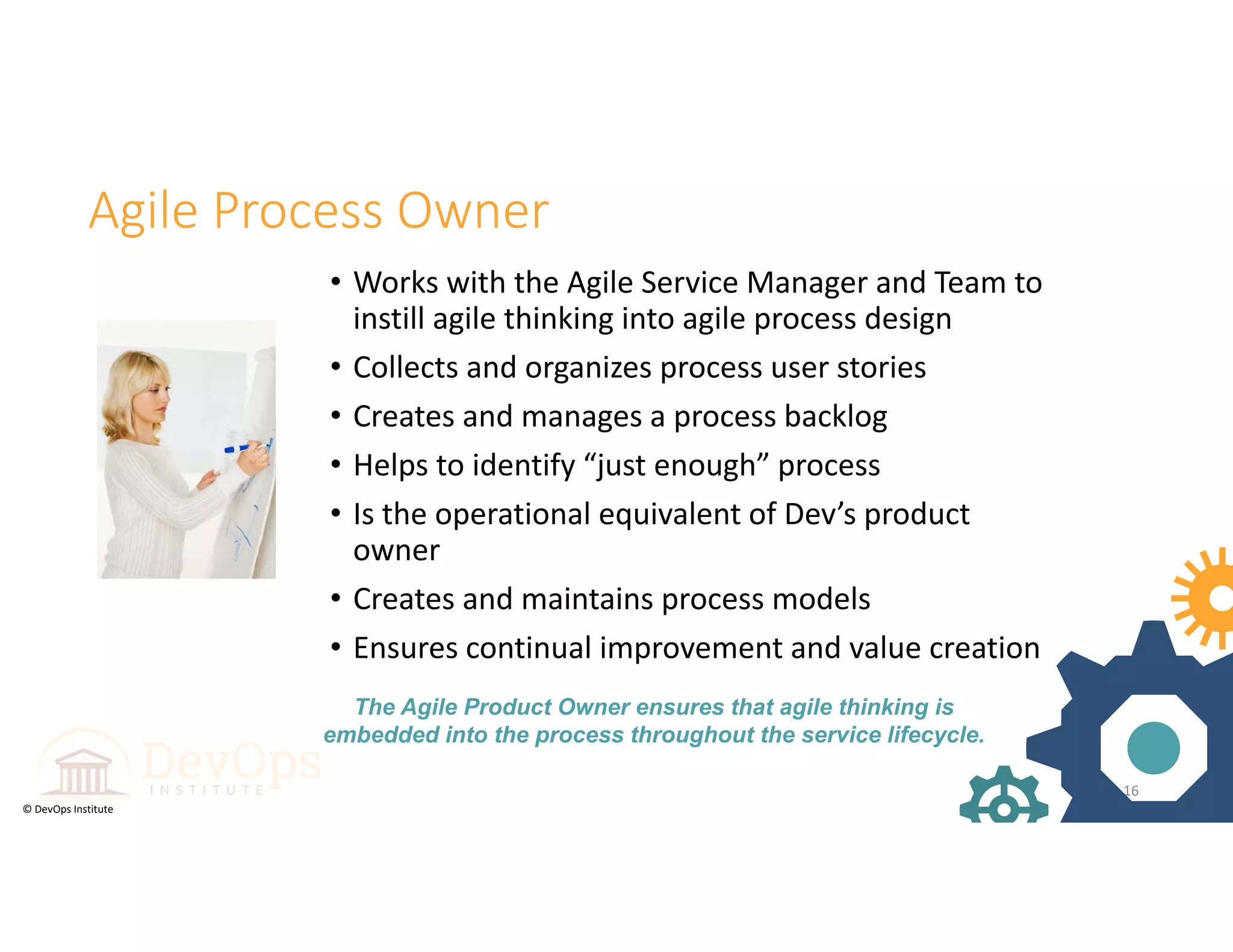 Agile Process Owner

• Works with the Agile Service Manager and Team to instill agile thinking into agile process design
• Collects and organizes process user stories
• Creates and manages a process backlog
• Helps to identify “just enough” process
• Is the operational equivalent of Dev’s product owner
• Creates and maintains process models
• Ensures continual improvement and value creation

The Agile Product Owner ensures that agile thinking is embedded into the process throughout the service lifecycle.

DevOps INSTITUTE

© DevOps Institute

16